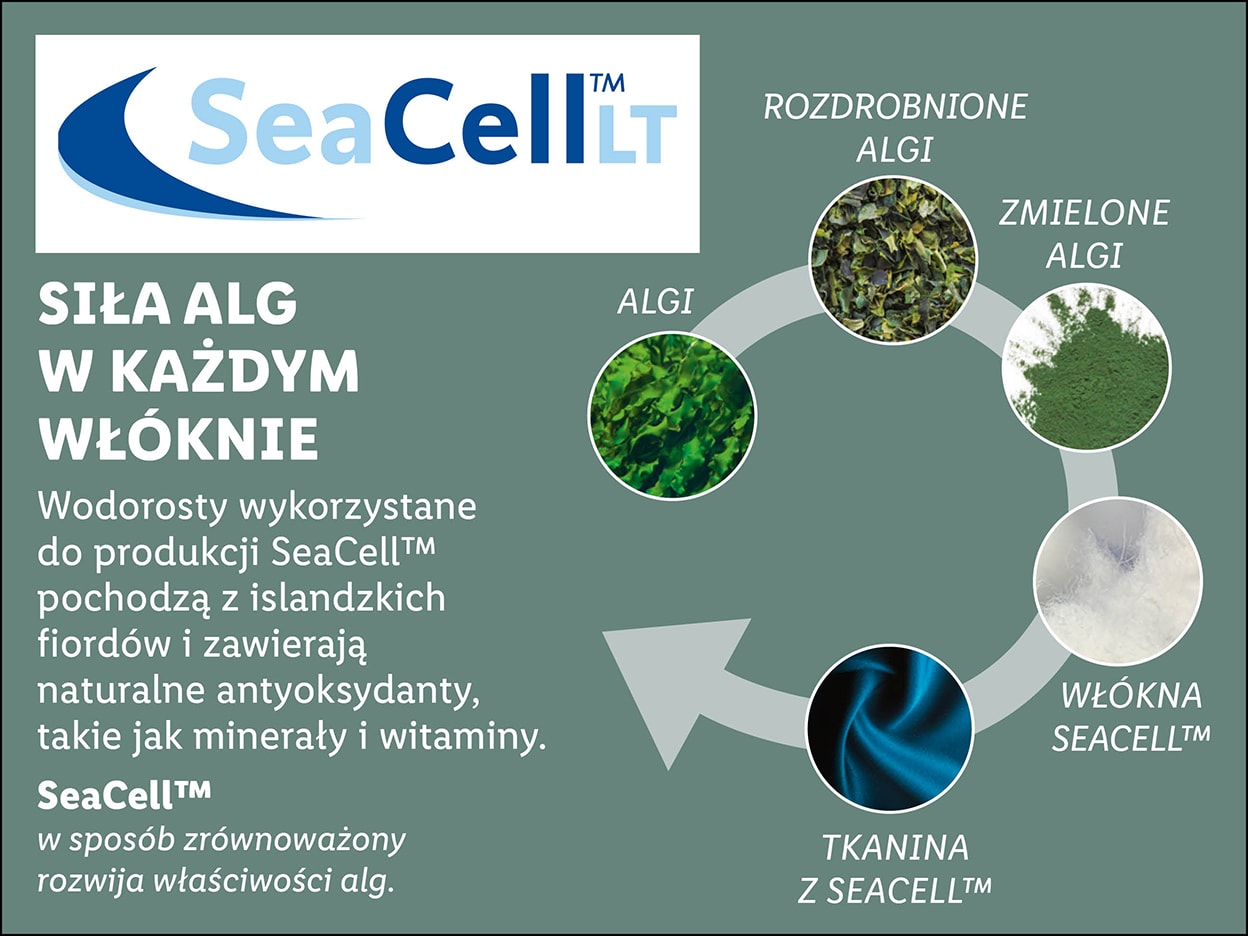 SeaCell™ LT

SIŁA ALG W KAŻDYM WŁÓKNIE

Wodorosty wykorzystane do produkcji SeaCell™ pochodzą z islandzkich fiordów i zawierają naturalne antyoksydanty, takie jak minerały i witaminy.

SeaCell™
w sposób zrównoważony rozwija właściwości alg.

ALGI

ROZDROBNIONE ALGI

ZMIELONE ALGI

WŁÓKNA SEACELL™

TKANINA Z SEACELL™